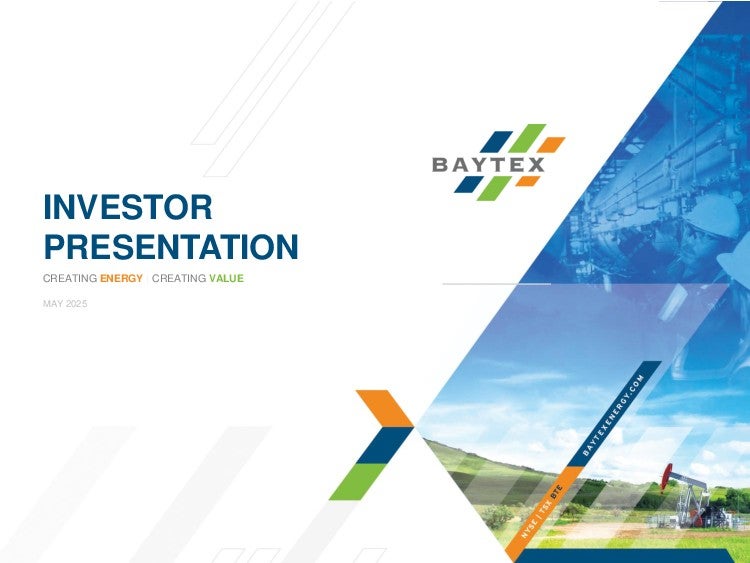 BAYTEX

INVESTOR PRESENTATION

CREATING ENERGY | CREATING VALUE

MAY 2025

NYSE | TSX BTE

BAYTEXENERGY.COM